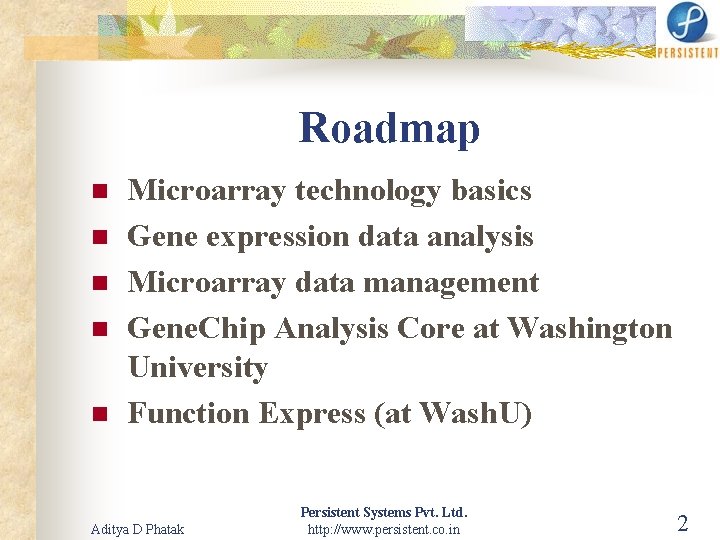 PERSISTENT

Roadmap

- Microarray technology basics
- Gene expression data analysis
- Microarray data management
- GeneChip Analysis Core at Washington University
- Function Express (at WashU)

Aditya D Phatak

Persistent Systems Pvt. Ltd.
http://www.persistent.co.in

2